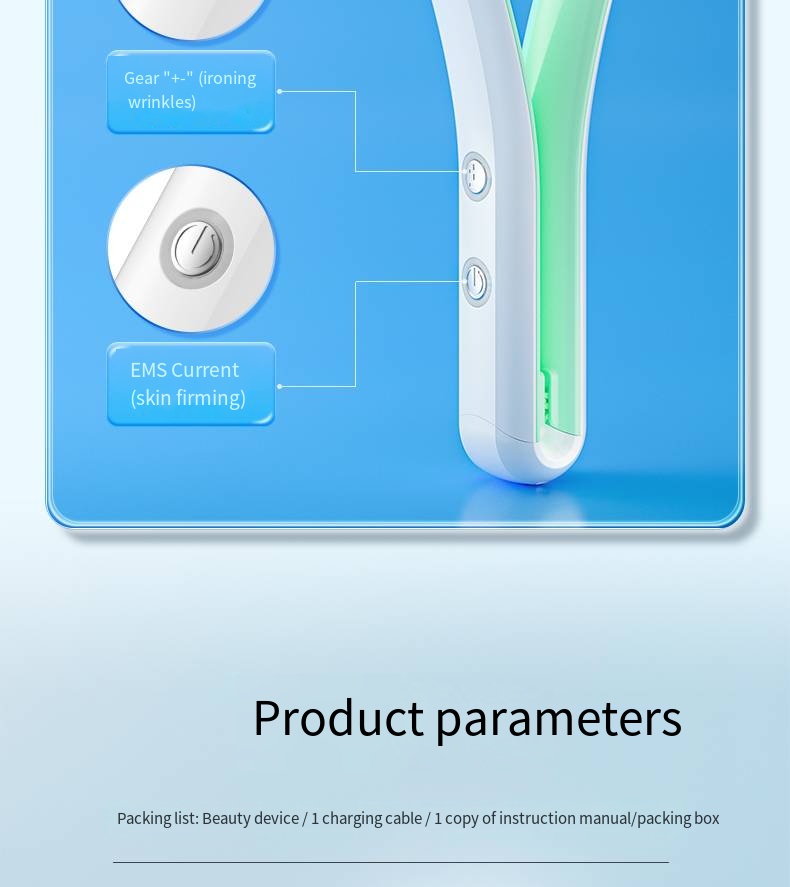 Gear "+-" (ironing wrinkles)

EMS Current (skin firming)

Product parameters

Packing list: Beauty device / 1 charging cable / 1 copy of instruction manual/packing box